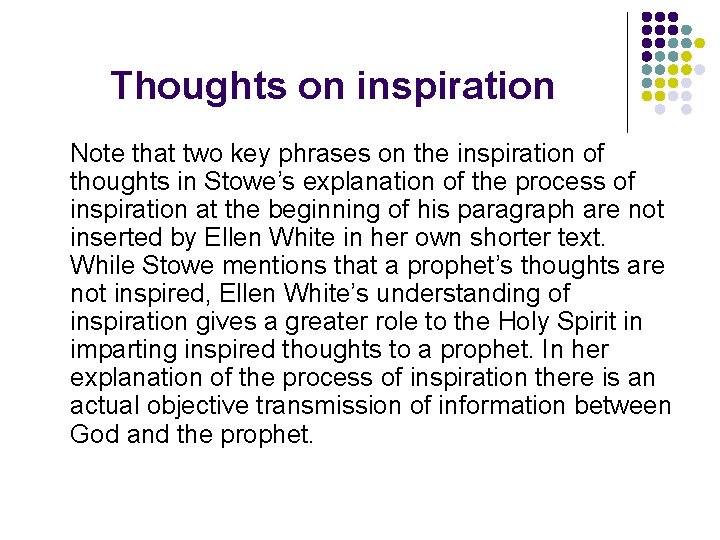 Thoughts on inspiration

Note that two key phrases on the inspiration of thoughts in Stowe's explanation of the process of inspiration at the beginning of his paragraph are not inserted by Ellen White in her own shorter text. While Stowe mentions that a prophet's thoughts are not inspired, Ellen White's understanding of inspiration gives a greater role to the Holy Spirit in imparting inspired thoughts to a prophet. In her explanation of the process of inspiration there is an actual objective transmission of information between God and the prophet.